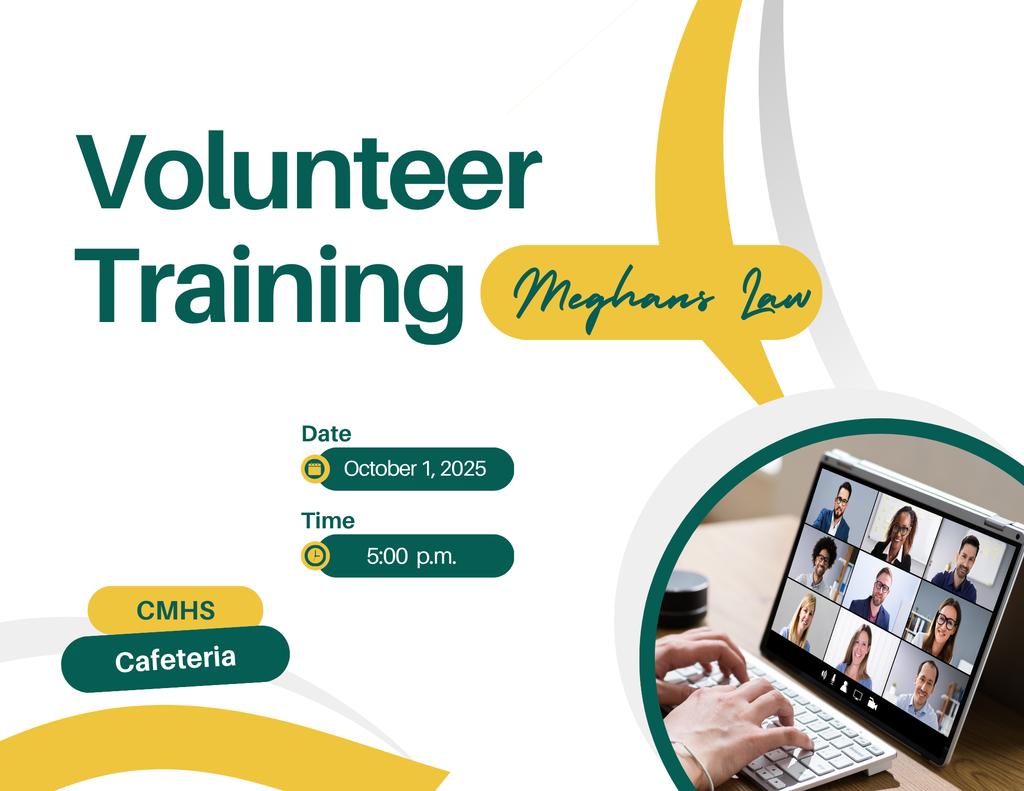 Volunteer Training

Meghans Law

Date
October 1, 2025

Time
5:00 p.m.

CMHS
Cafeteria